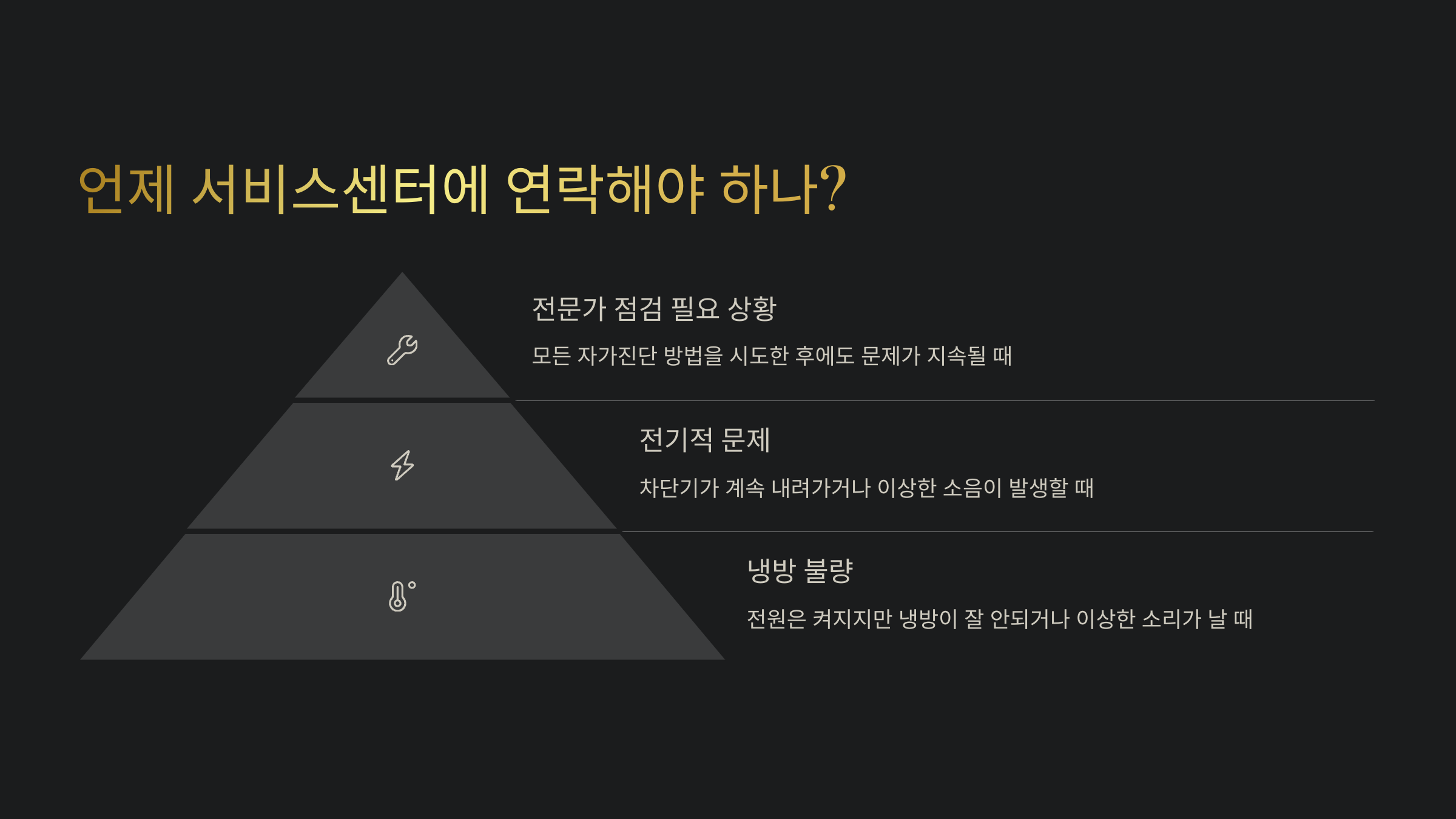 언제 서비스센터에 연락해야 하나?

전문가 점검 필요 상황

모든 자가진단 방법을 시도한 후에도 문제가 지속될 때

전기적 문제

차단기가 계속 내려가거나 이상한 소음이 발생할 때

냉방 불량

전원은 켜지지만 냉방이 잘 안되거나 이상한 소리가 날 때